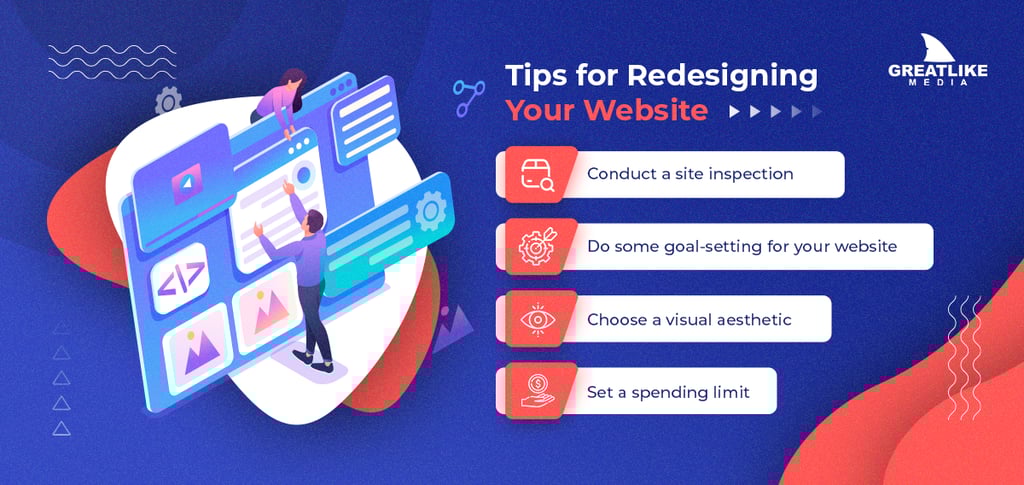 Tips for Redesigning Your Website

GREATLIKE MEDIA

Conduct a site inspection

Do some goal-setting for your website

Choose a visual aesthetic

Set a spending limit